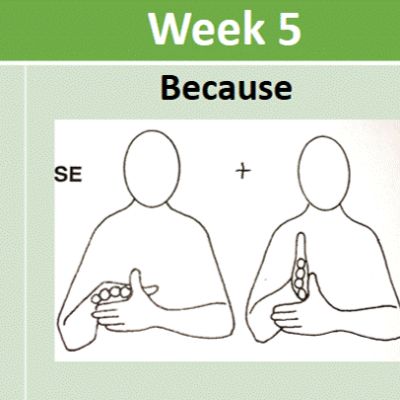 Week 5

Because

SE

+